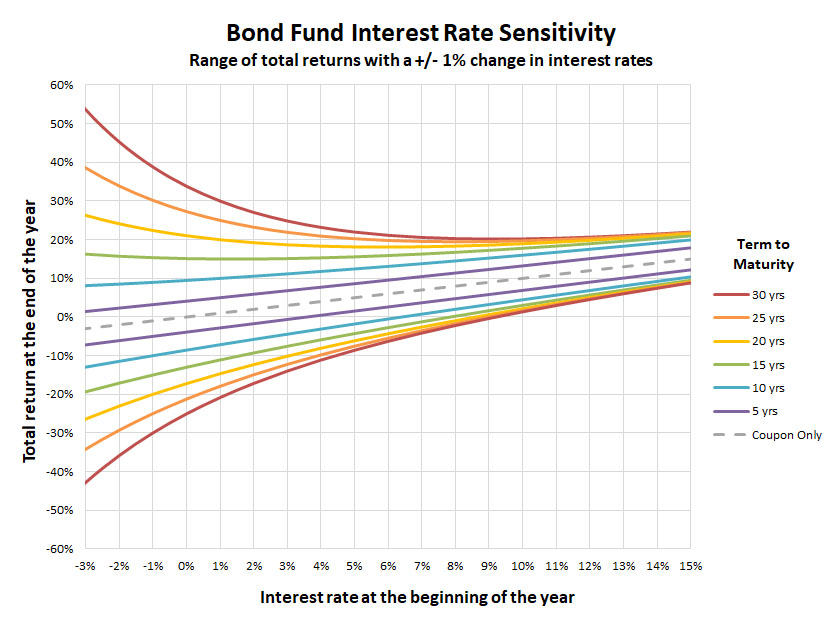 Bond Fund Interest Rate Sensitivity
Range of total returns with a +/- 1% change in interest rates

Total return at the end of the year

60%
50%
40%
30%
20%
10%
0%
-10%
-20%
-30%
-40%
-50%
-60%

-3% -2% -1% 0% 1% 2% 3% 4% 5% 6% 7% 8% 9% 10% 11% 12% 13% 14% 15%

Interest rate at the beginning of the year

Term to Maturity
30 yrs
25 yrs
20 yrs
15 yrs
10 yrs
5 yrs
Coupon Only